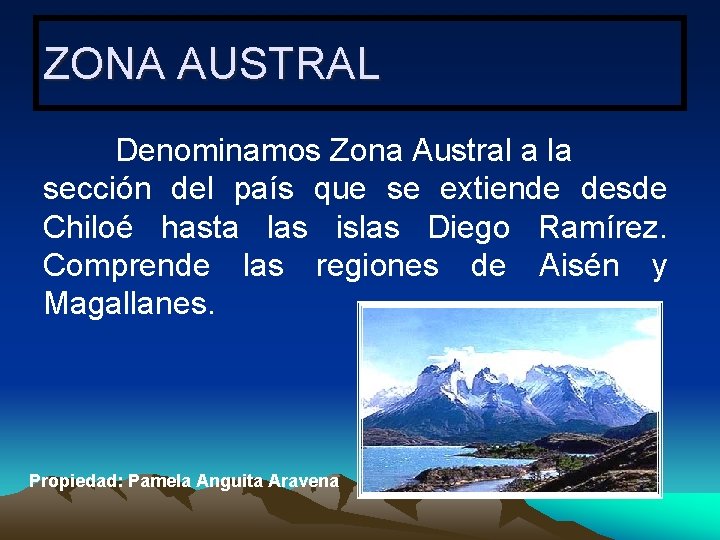 ZONA AUSTRAL

Denominamos Zona Austral a la sección del país que se extiende desde Chiloé hasta las islas Diego Ramírez. Comprende las regiones de Aisén y Magallanes.

Propiedad: Pamela Anguita Aravena